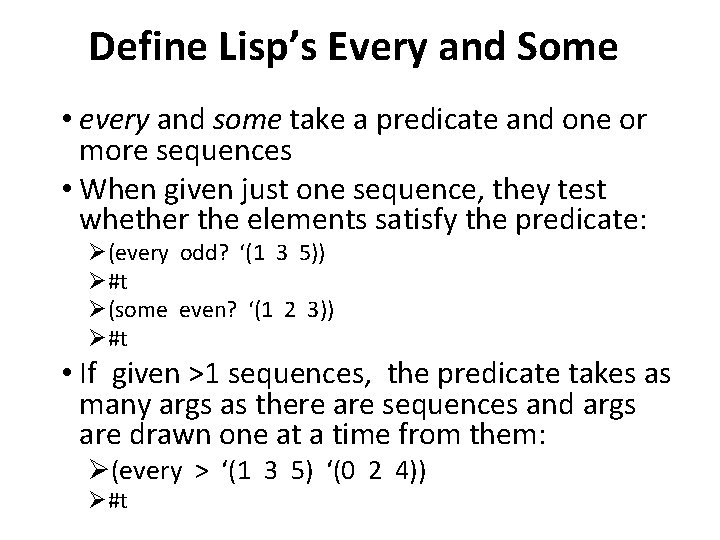 Define Lisp's Every and Some

• every and some take a predicate and one or more sequences

• When given just one sequence, they test whether the elements satisfy the predicate:

➢(every odd? '(1 3 5))

➢#t

➢(some even? '(1 2 3))

➢#t

• If given >1 sequences, the predicate takes as many args as there are sequences and args are drawn one at a time from them:

➢(every > '(1 3 5) '(0 2 4))

➢#t